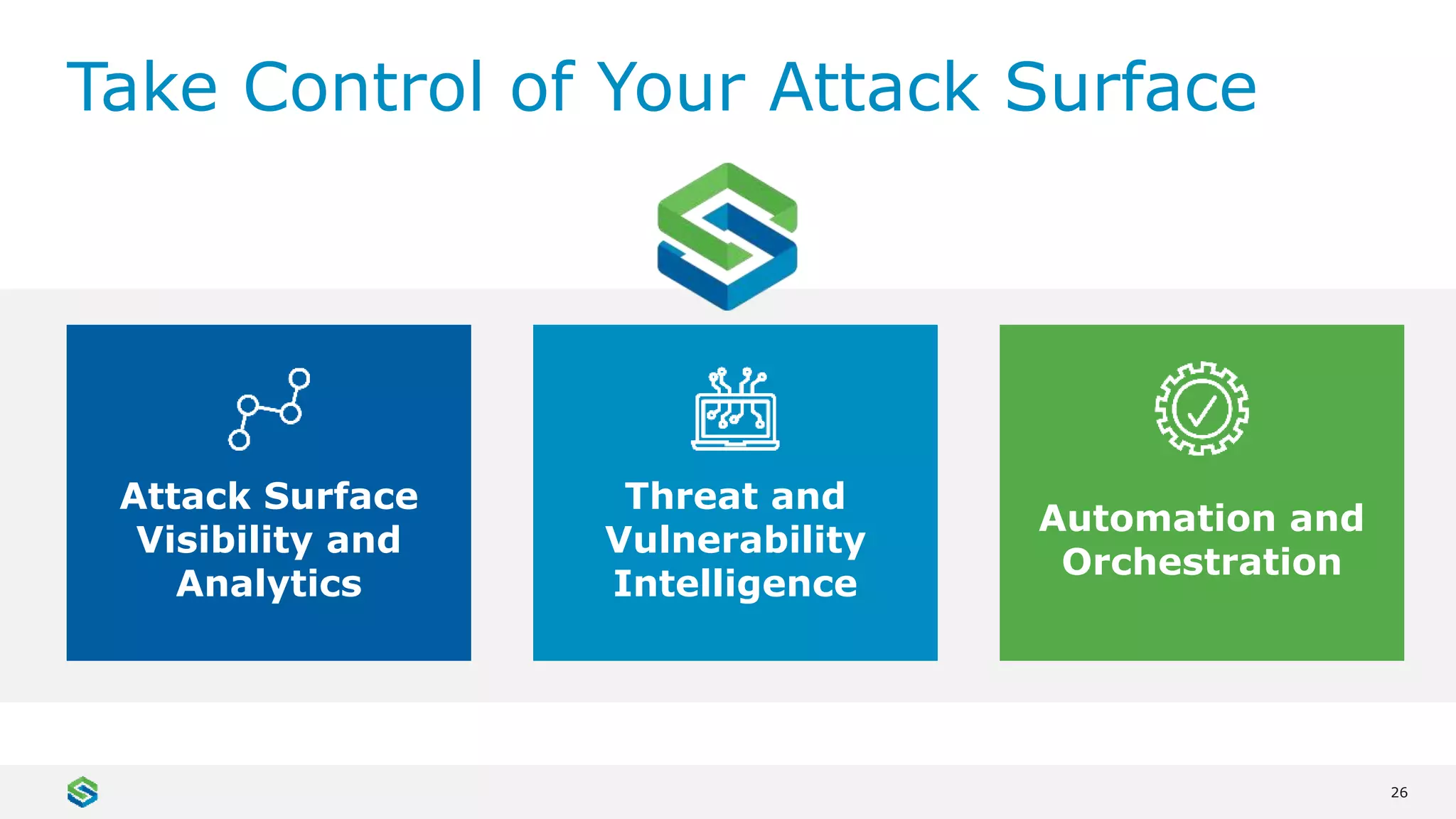 Take Control of Your Attack Surface

Attack Surface Visibility and Analytics

Threat and Vulnerability Intelligence

Automation and Orchestration

26